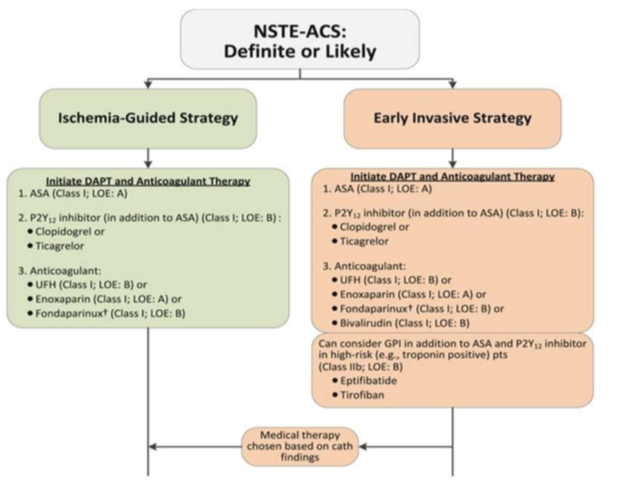 NSTE-ACS: Definite or Likely

Ischemia-Guided Strategy

Initiate DAPT and Anticoagulant Therapy
1. ASA (Class I; LOE: A)

2. $P2Y_{12}$ inhibitor (in addition to ASA) (Class I; LOE: B) :
• Clopidogrel or
• Ticagrelor

3. Anticoagulant:
• UFH (Class I; LOE: B) or
• Enoxaparin (Class I; LOE: A) or
• Fondaparinux† (Class I; LOE: B)

Early Invasive Strategy

Initiate DAPT and Anticoagulant Therapy
1. ASA (Class I; LOE: A)

2. $P2Y_{12}$ inhibitor (in addition to ASA) (Class I; LOE: B):
• Clopidogrel or
• Ticagrelor

3. Anticoagulant:
• UFH (Class I; LOE: B) or
• Enoxaparin (Class I; LOE: A) or
• Fondaparinux† (Class I; LOE: B) or
• Bivalirudin (Class I; LOE: B)

Can consider GPI in addition to ASA and $P2Y_{12}$ inhibitor in high-risk (e.g., troponin positive) pts (Class IIb; LOE: B)
• Eptifibatide
• Tirofiban

Medical therapy chosen based on cath findings